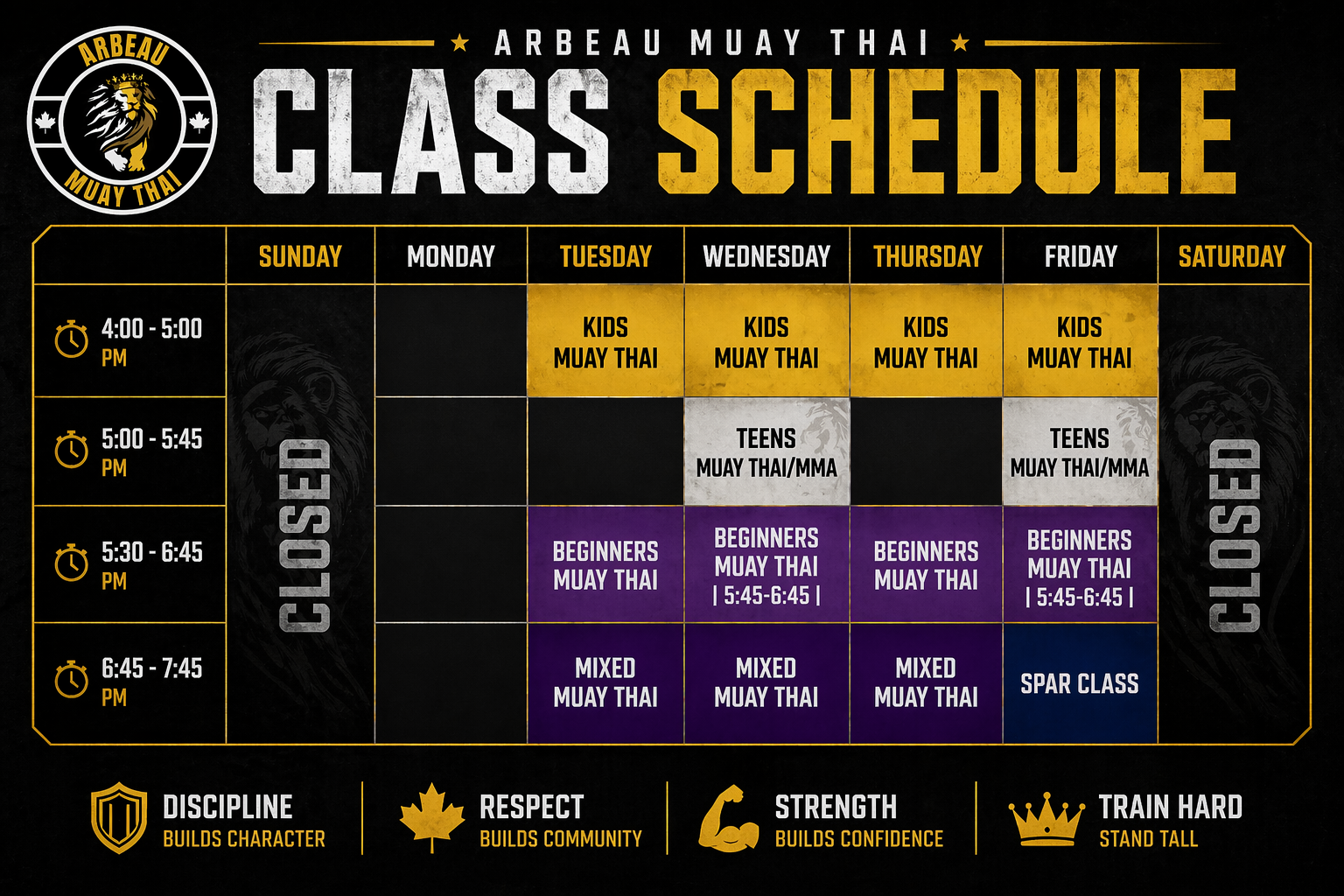 ARBEAU MUAY THAI

ARBEAU MUAY THAI

CLASS SCHEDULE

| | SUNDAY | MONDAY | TUESDAY | WEDNESDAY | THURSDAY | FRIDAY | SATURDAY |
|---|---|---|---|---|---|---|---|
| 4:00 - 5:00 PM | CLOSED | | KIDS MUAY THAI | KIDS MUAY THAI | KIDS MUAY THAI | KIDS MUAY THAI | CLOSED |
| 5:00 - 5:45 PM | | | | TEENS MUAY THAI/MMA | | TEENS MUAY THAI/MMA | |
| 5:30 - 6:45 PM | | | BEGINNERS MUAY THAI | BEGINNERS MUAY THAI \| 5:45-6:45 \| | BEGINNERS MUAY THAI | BEGINNERS MUAY THAI \| 5:45-6:45 \| | |
| 6:45 - 7:45 PM | | | MIXED MUAY THAI | MIXED MUAY THAI | MIXED MUAY THAI | SPAR CLASS | |

DISCIPLINE
BUILDS CHARACTER

RESPECT
BUILDS COMMUNITY

STRENGTH
BUILDS CONFIDENCE

TRAIN HARD
STAND TALL